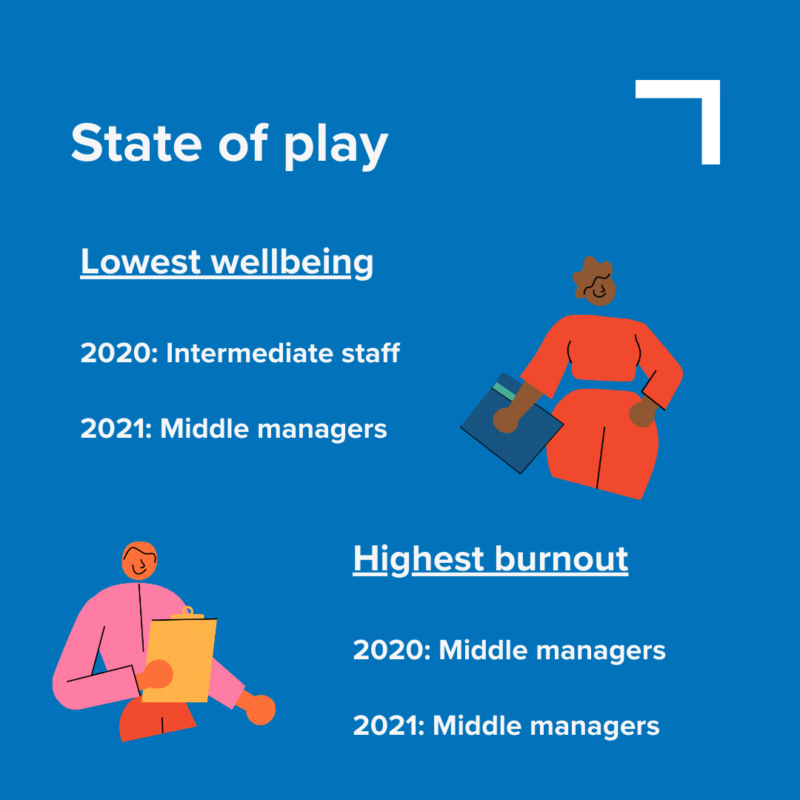 State of play

Lowest wellbeing

2020: Intermediate staff

2021: Middle managers

Highest burnout

2020: Middle managers

2021: Middle managers